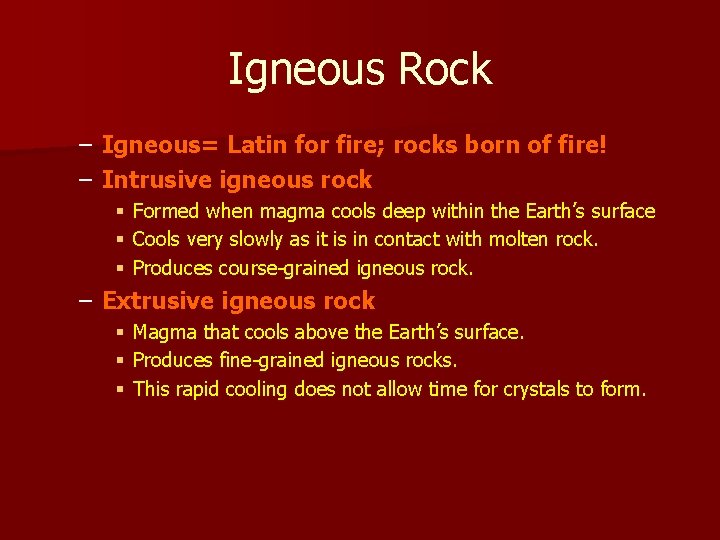 Igneous Rock

– Igneous= Latin for fire; rocks born of fire!
– Intrusive igneous rock
  ▪ Formed when magma cools deep within the Earth’s surface
  ▪ Cools very slowly as it is in contact with molten rock.
  ▪ Produces course-grained igneous rock.
– Extrusive igneous rock
  ▪ Magma that cools above the Earth’s surface.
  ▪ Produces fine-grained igneous rocks.
  ▪ This rapid cooling does not allow time for crystals to form.